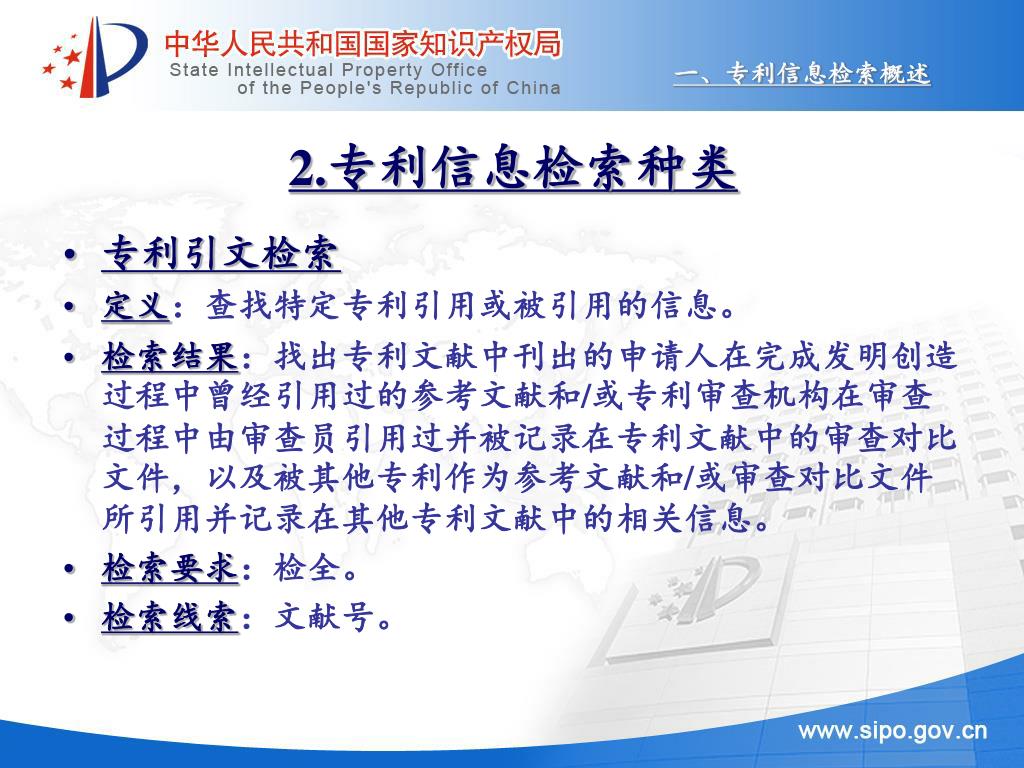 中华人民共和国国家知识产权局
State Intellectual Property Office of the People's Republic of China

一、专利信息检索概述

2.专利信息检索种类

• 专利引文检索
• 定义：查找特定专利引用或被引用的信息。
• 检索结果：找出专利文献中刊出的申请人在完成发明创造过程中曾经引用过的参考文献和/或专利审查机构在审查过程中由审查员引用过并被记录在专利文献中的审查对比文件，以及被其他专利作为参考文献和/或审查对比文件所引用并记录在其他专利文献中的相关信息。
• 检索要求：检全。
• 检索线索：文献号。

www.sipo.gov.cn